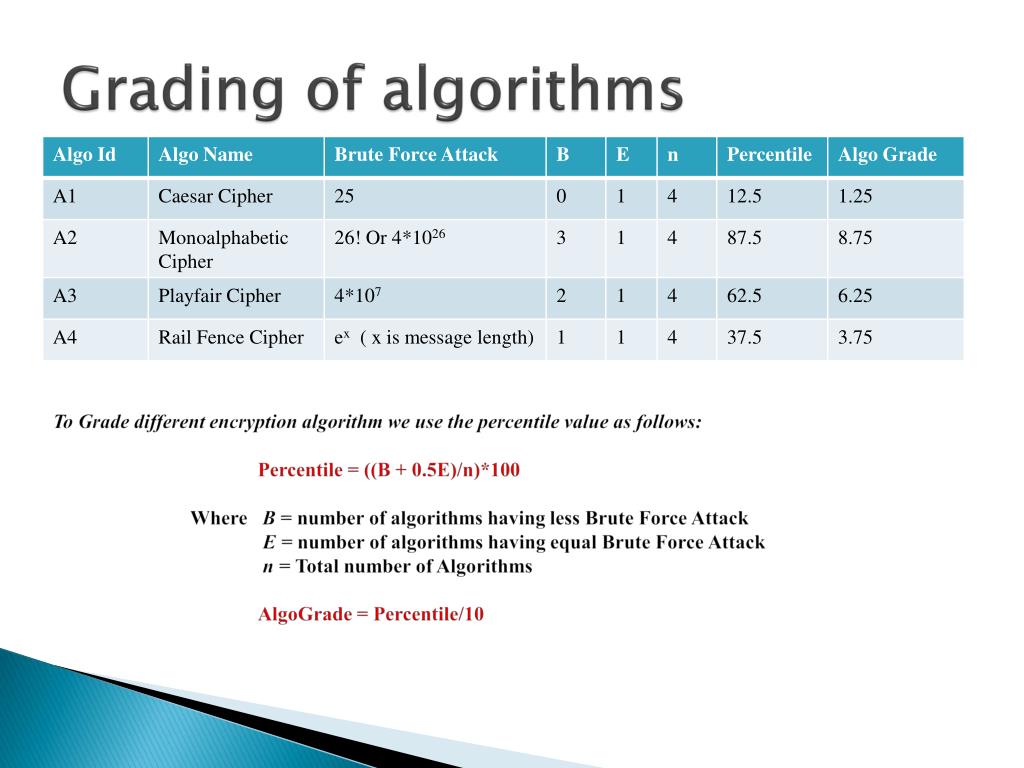 Grading of algorithms

| Algo Id | Algo Name | Brute Force Attack | B | E | n | Percentile | Algo Grade |
|---|---|---|---|---|---|---|---|
| A1 | Caesar Cipher | 25 | 0 | 1 | 4 | 12.5 | 1.25 |
| A2 | Monoalphabetic Cipher | 26! Or $4*10^{26}$ | 3 | 1 | 4 | 87.5 | 8.75 |
| A3 | Playfair Cipher | $4*10^{7}$ | 2 | 1 | 4 | 62.5 | 6.25 |
| A4 | Rail Fence Cipher | $e^{x}$ ( x is message length) | 1 | 1 | 4 | 37.5 | 3.75 |

To Grade different encryption algorithm we use the percentile value as follows:

Percentile = ((B + 0.5E)/n)*100

Where B = number of algorithms having less Brute Force Attack
E = number of algorithms having equal Brute Force Attack
n = Total number of Algorithms

AlgoGrade = Percentile/10